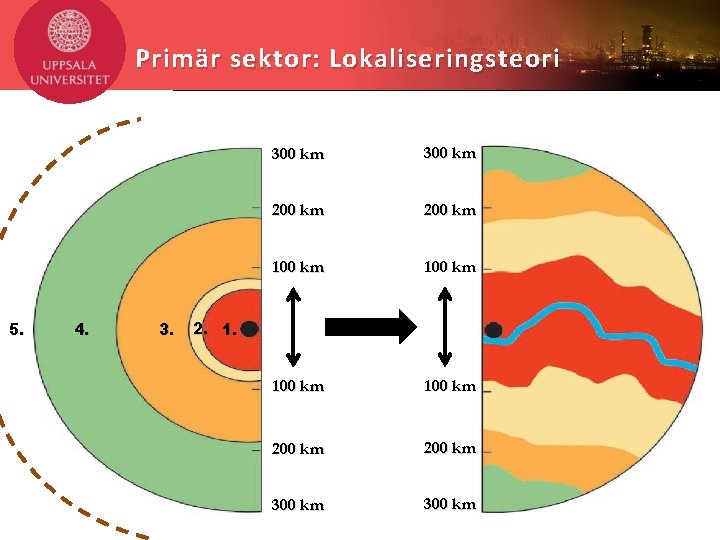 UPPSALA UNIVERSITET

Primär sektor: Lokaliseringsteori

300 km
200 km
100 km
100 km
200 km
300 km

5. 4. 3. 2. 1.

300 km
200 km
100 km
100 km
200 km
300 km